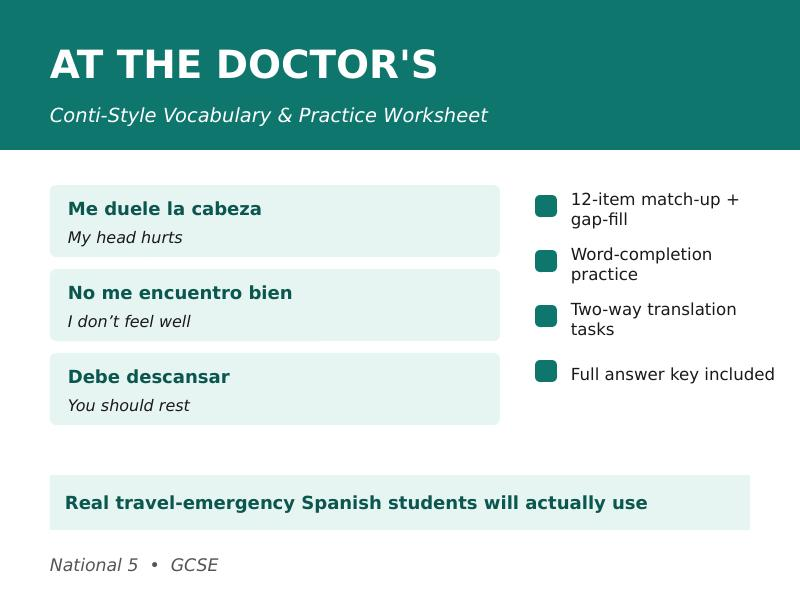 AT THE DOCTOR'S

Conti-Style Vocabulary & Practice Worksheet

Me duele la cabeza
My head hurts

No me encuentro bien
I don’t feel well

Debe descansar
You should rest

12-item match-up + gap-fill

Word-completion practice

Two-way translation tasks

Full answer key included

Real travel-emergency Spanish students will actually use

National 5 • GCSE